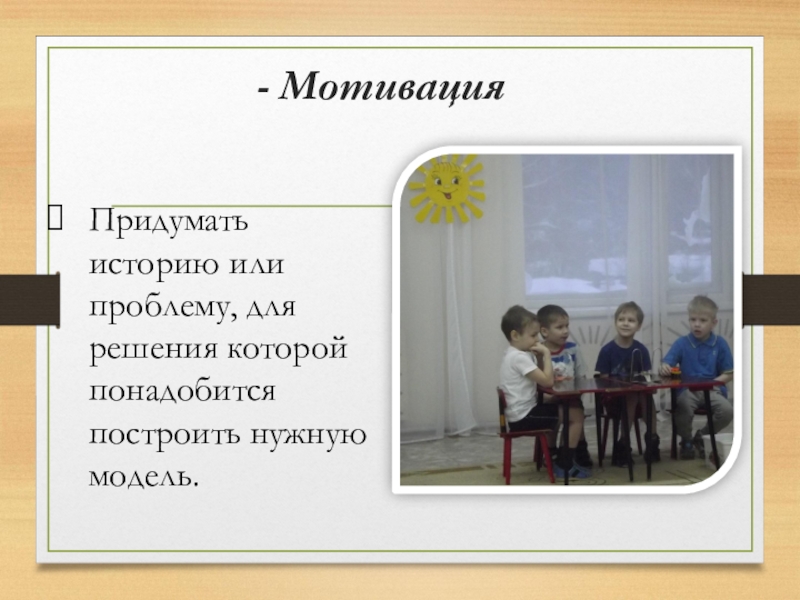 - Мотивация

Придумать историю или проблему, для решения которой понадобится построить нужную модель.